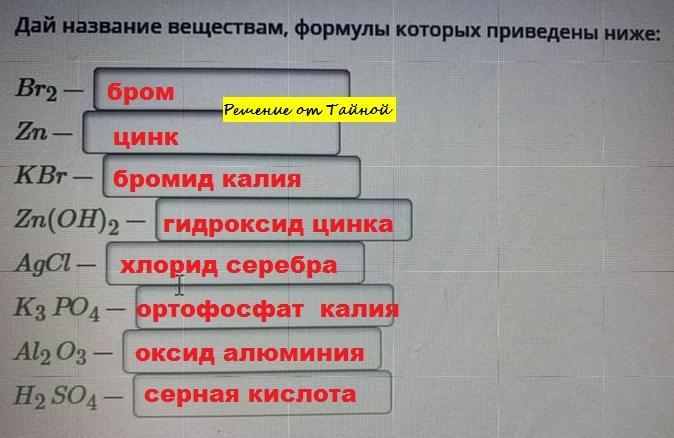 Дай название веществам, формулы которых приведены ниже:

$Br_2$ — бром

Решение от Тайной

$Zn$ — цинк

$KBr$ — бромид калия

$Zn(OH)_2$ — гидроксид цинка

$AgCl$ — хлорид серебра

$K_3PO_4$ — ортофосфат калия

$Al_2O_3$ — оксид алюминия

$H_2SO_4$ — серная кислота